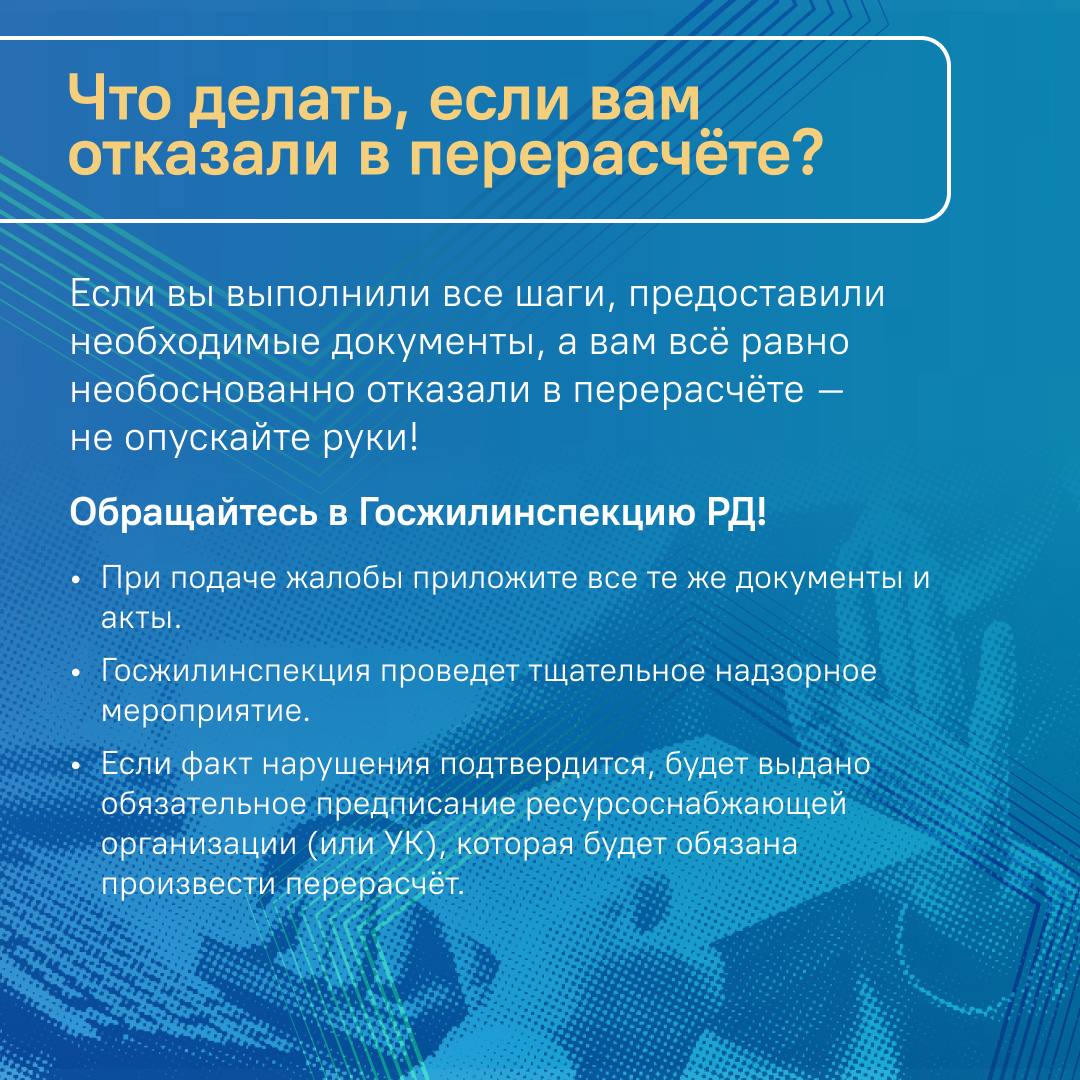 Что делать, если вам отказали в перерасчёте?

Если вы выполнили все шаги, предоставили необходимые документы, а вам всё равно необоснованно отказали в перерасчёте — не опускайте руки!

Обращайтесь в Госжилинспекцию РД!

• При подаче жалобы приложите все те же документы и акты.
• Госжилинспекция проведет тщательное надзорное мероприятие.
• Если факт нарушения подтвердится, будет выдано обязательное предписание ресурсоснабжающей организации (или УК), которая будет обязана произвести перерасчёт.